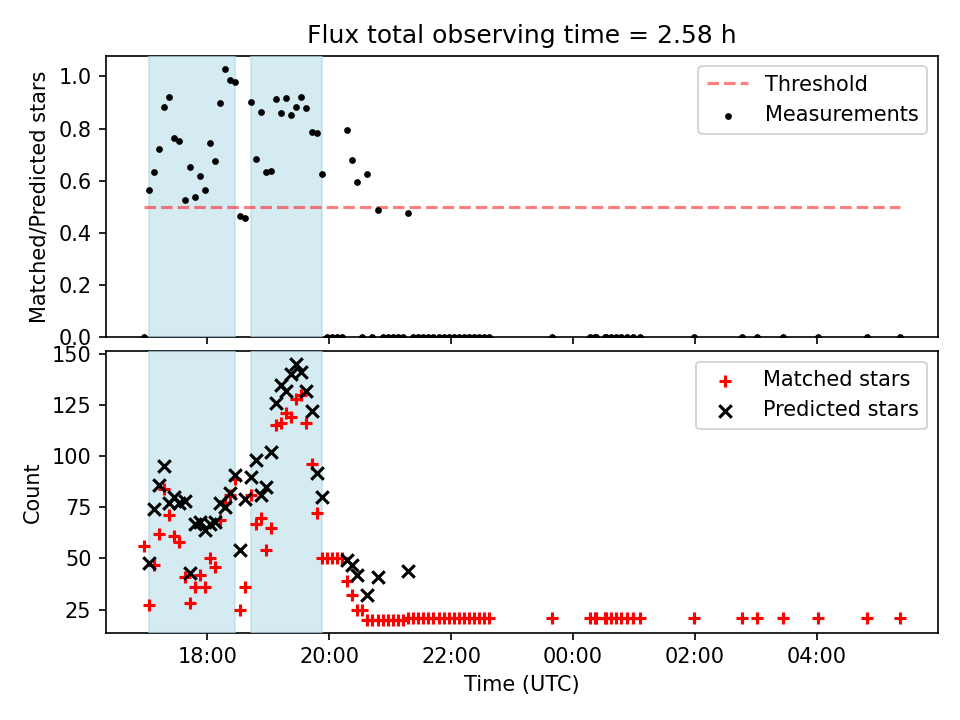 Flux total observing time = 2.58 h

Matched/Predicted stars

1.0
0.8
0.6
0.4
0.2
0.0

Threshold
Measurements

Count

150
125
100
75
50
25

Matched stars
Predicted stars

18:00
20:00
22:00
00:00
02:00
04:00

Time (UTC)